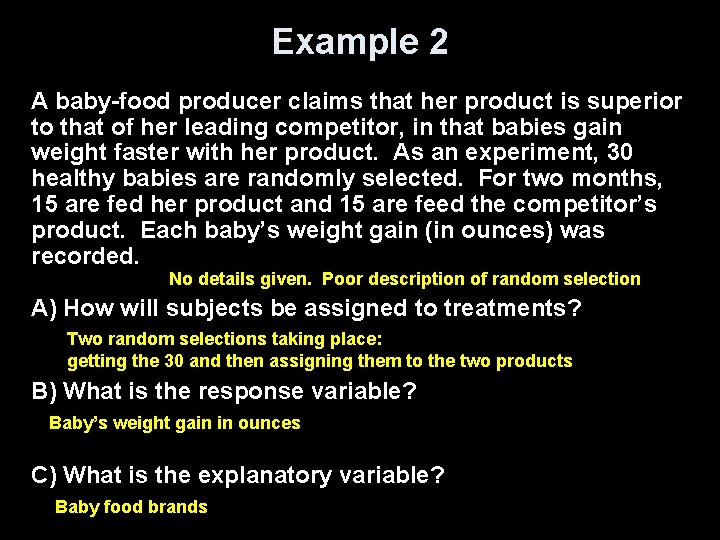 Example 2

A baby-food producer claims that her product is superior to that of her leading competitor, in that babies gain weight faster with her product. As an experiment, 30 healthy babies are randomly selected. For two months, 15 are fed her product and 15 are feed the competitor's product. Each baby's weight gain (in ounces) was recorded.

No details given. Poor description of random selection

A) How will subjects be assigned to treatments?

Two random selections taking place:
getting the 30 and then assigning them to the two products

B) What is the response variable?

Baby's weight gain in ounces

C) What is the explanatory variable?

Baby food brands